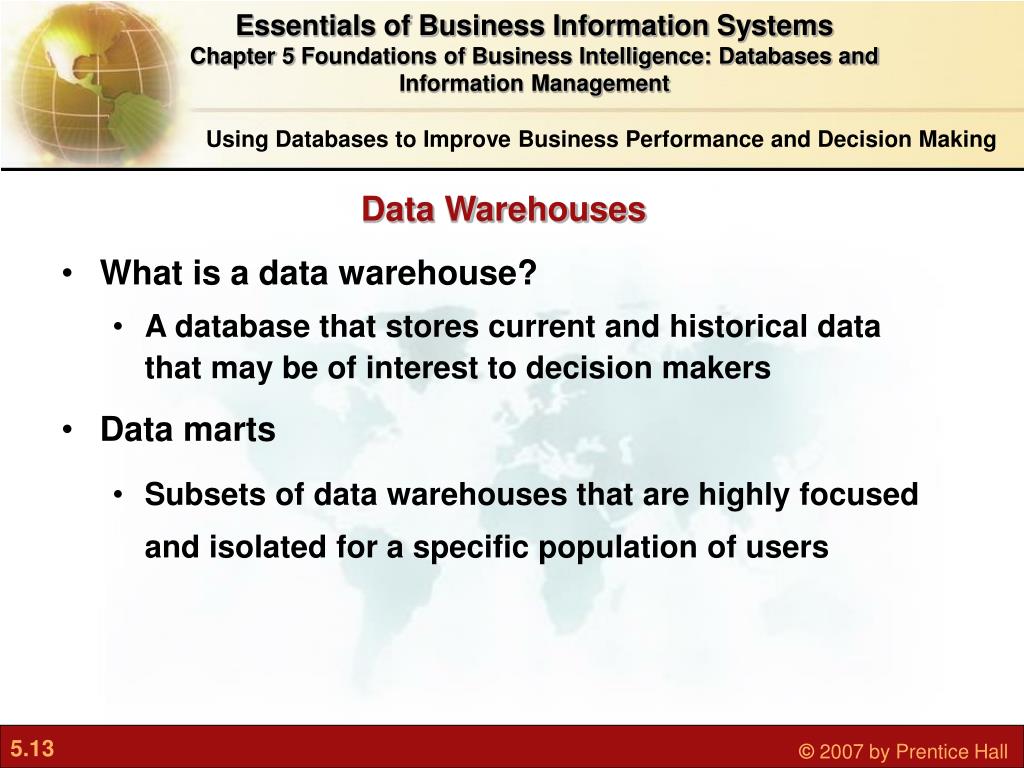 Essentials of Business Information Systems
Chapter 5 Foundations of Business Intelligence: Databases and Information Management

Using Databases to Improve Business Performance and Decision Making

Data Warehouses

• What is a data warehouse?
  • A database that stores current and historical data that may be of interest to decision makers
• Data marts
  • Subsets of data warehouses that are highly focused and isolated for a specific population of users

5.13

© 2007 by Prentice Hall